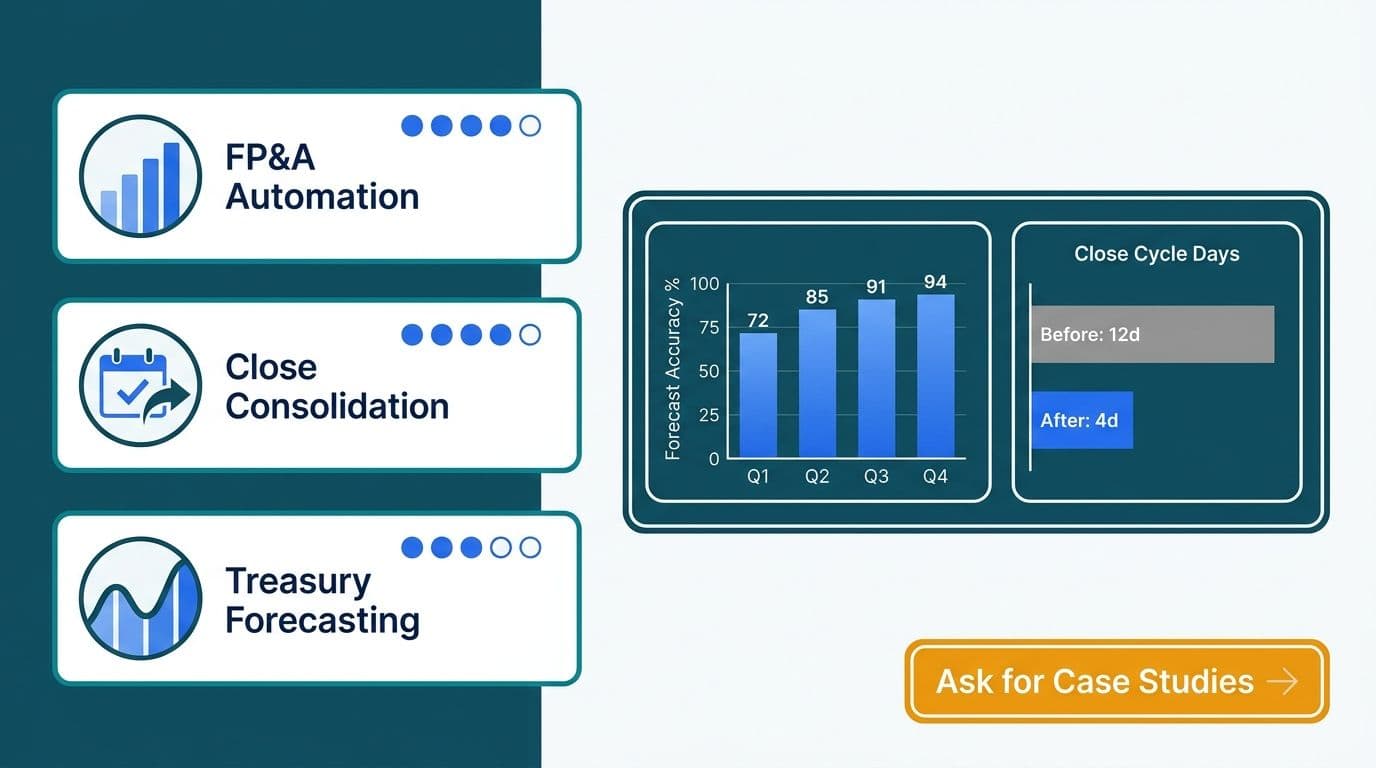 FP&A Automation

Close Consolidation

Treasury Forecasting

Forecast Accuracy %

100
75
50
25
0

72
85
91
94

Q1 Q2 Q3 Q4

Close Cycle Days

Before: 12d

After: 4d

Ask for Case Studies →